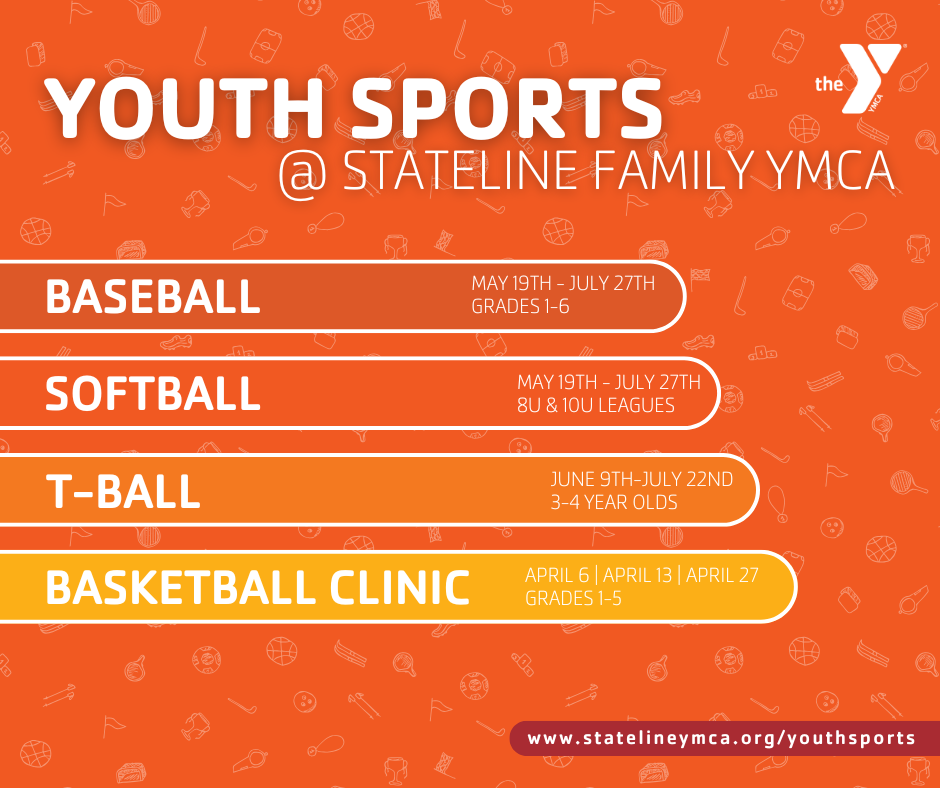 the YMCA

YOUTH SPORTS
@ STATELINE FAMILY YMCA

BASEBALL
MAY 19TH - JULY 27TH
GRADES 1-6

SOFTBALL
MAY 19TH - JULY 27TH
8U & 10U LEAGUES

T-BALL
JUNE 9TH-JULY 22ND
3-4 YEAR OLDS

BASKETBALL CLINIC
APRIL 6 | APRIL 13 | APRIL 27
GRADES 1-5

www.statelineymca.org/youthsports